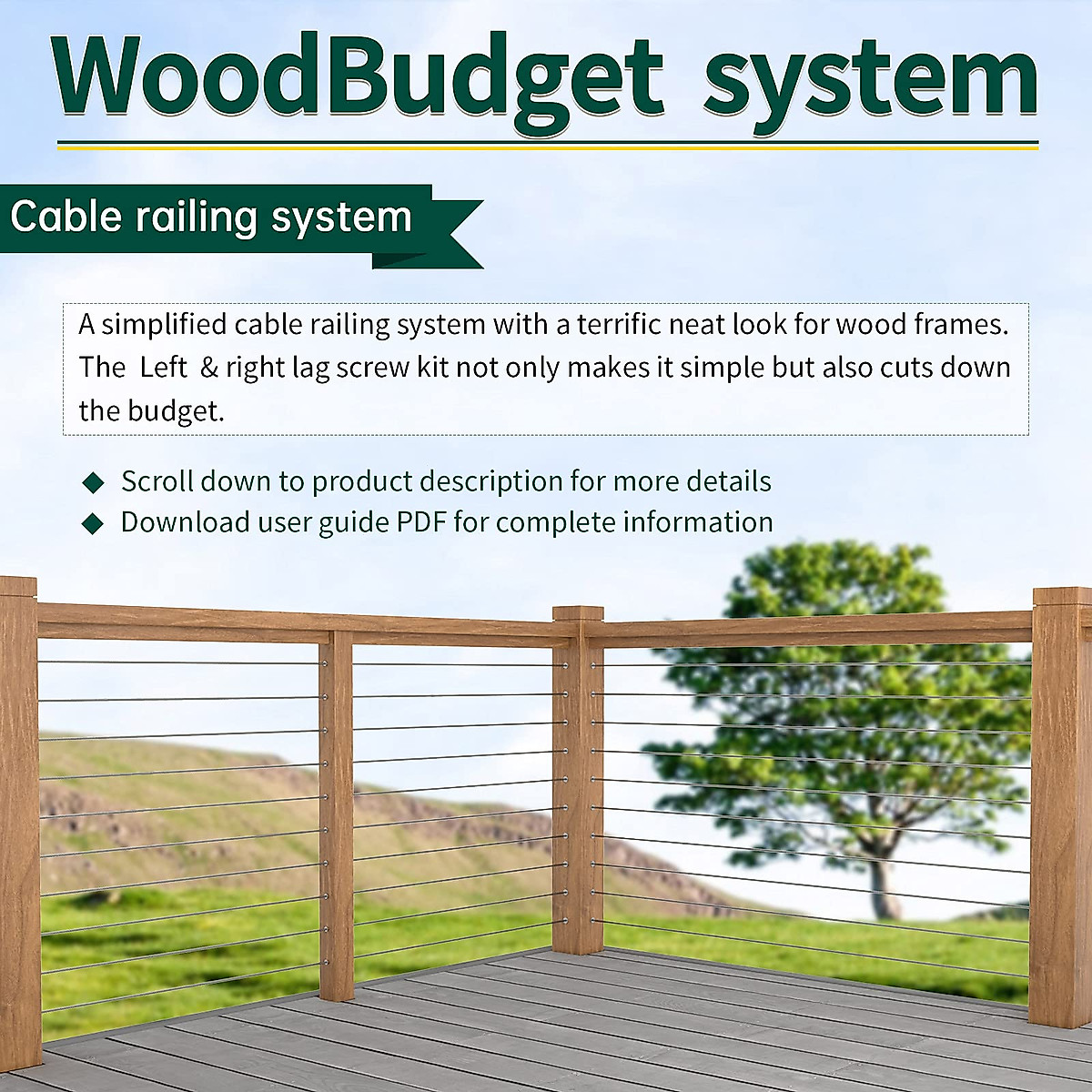 WoodBudget system

Cable railing system

A simplified cable railing system with a terrific neat look for wood frames. The Left & right lag screw kit not only makes it simple but also cuts down the budget.

◆ Scroll down to product description for more details
◆ Download user guide PDF for complete information